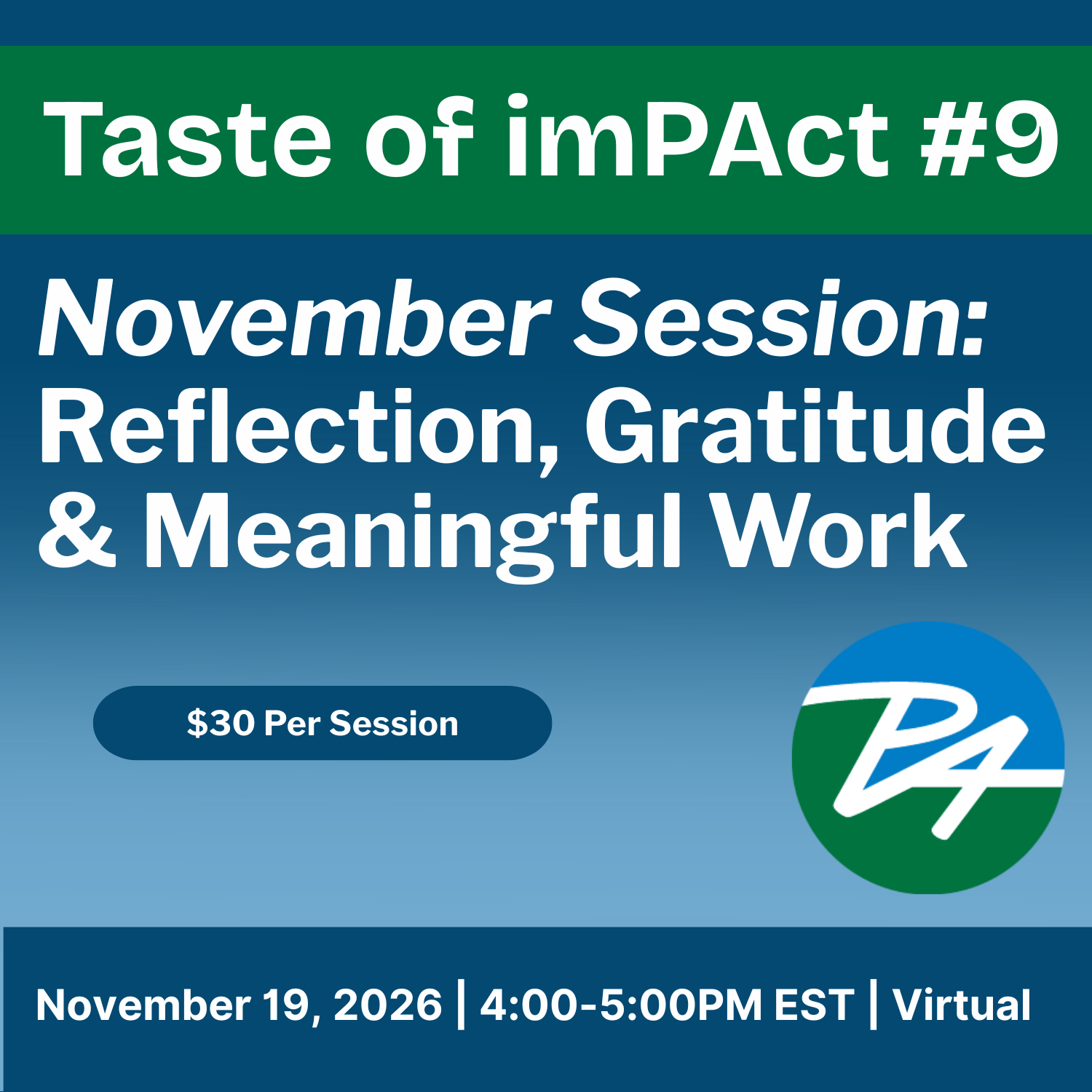 Taste of imPAct #9

November Session: Reflection, Gratitude & Meaningful Work

$30 Per Session

PA

November 19, 2026 | 4:00-5:00PM EST | Virtual